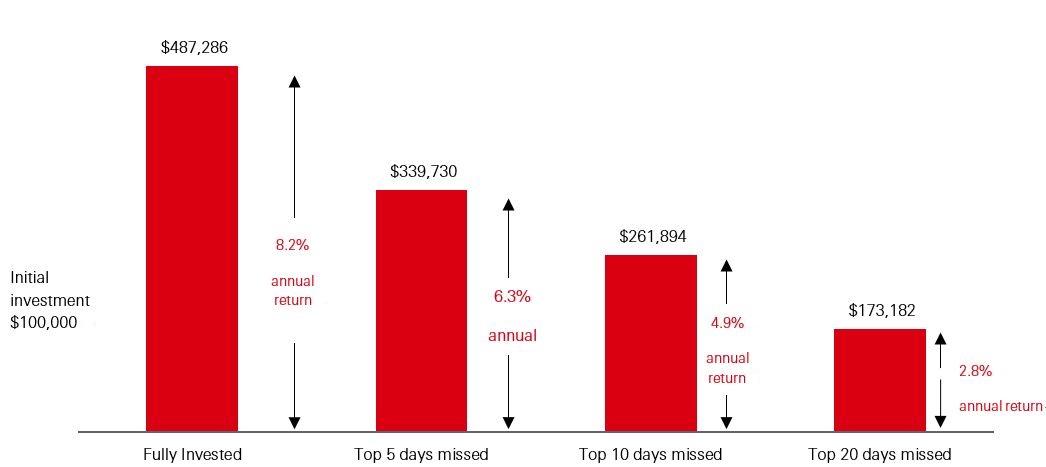 Initial investment $100,000

$487,286

8.2%

annual return

Fully Invested

$339,730

6.3%

annual

Top 5 days missed

$261,894

4.9%

annual return

Top 10 days missed

$173,182

2.8%

annual return

Top 20 days missed